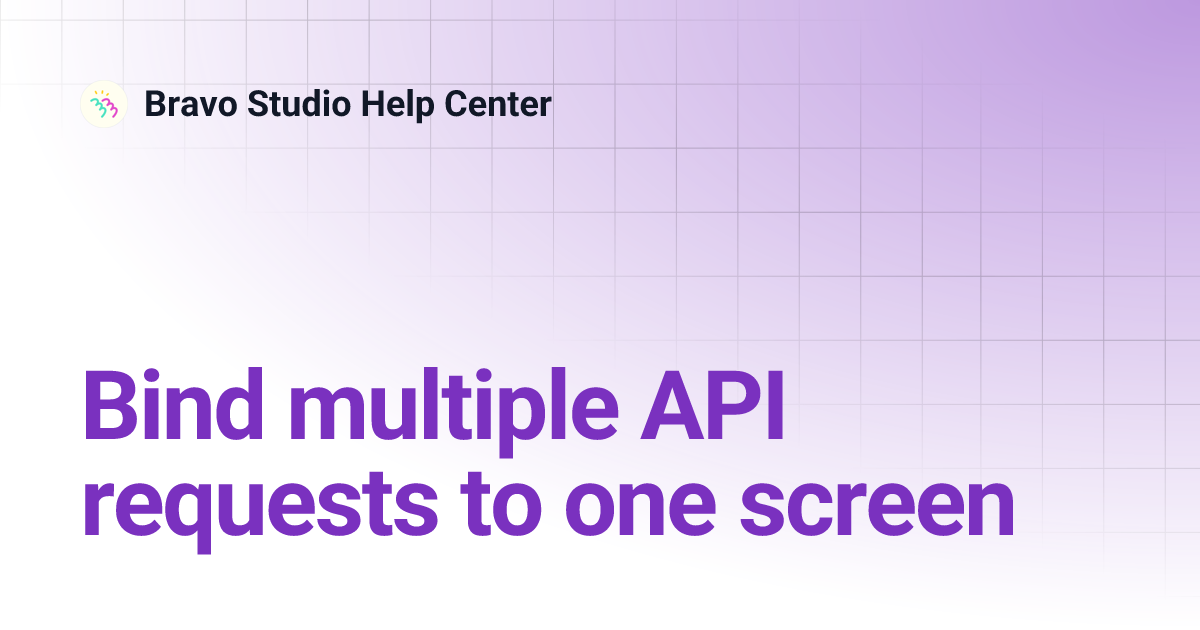 Bravo Studio Help Center

Bind multiple API requests to one screen